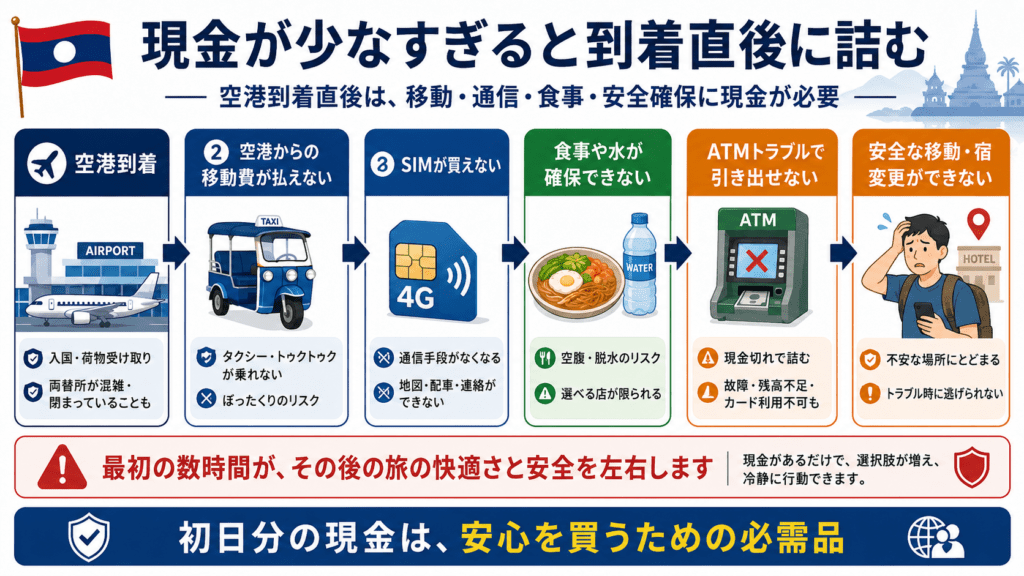 現金が少なすぎると到着直後に詰む

空港到着直後は、移動・通信・食事・安全確保に現金が必要

空港到着

AIRPORT

入国・荷物受け取り

両替所が混雑・閉まっていることも

2 空港からの移動費が払えない

TAXI

タクシー・トゥクトゥクが乗れない

ぼったくりのリスク

3 SIMが買えない

4G

通信手段がなくなる

地図・配車・連絡ができない

食事や水が確保できない

WATER

空腹・脱水のリスク

選べる店が限られる

ATMトラブルで引き出せない

ATM

現金切れで詰む

故障・残高不足・カード利用不可も

安全な移動・宿変更ができない

HOTEL

不安な場所にとどまる

トラブル時に逃げられない

最初の数時間が、その後の旅の快適さと安全を左右します

現金があるだけで、選択肢が増え、冷静に行動できます。

初日分の現金は、安心を買うための必需品